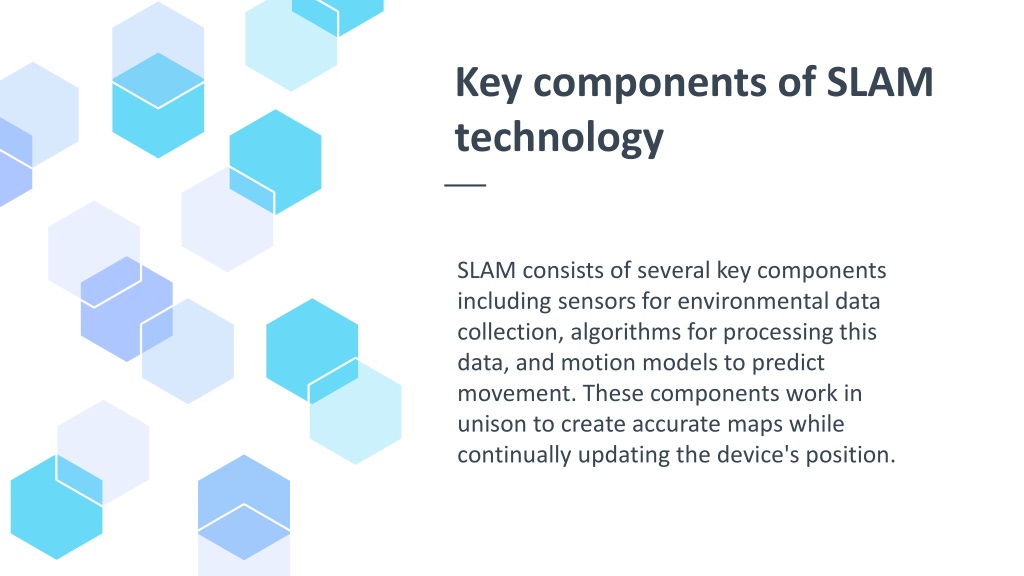 Key components of SLAM technology

SLAM consists of several key components including sensors for environmental data collection, algorithms for processing this data, and motion models to predict movement. These components work in unison to create accurate maps while continually updating the device's position.